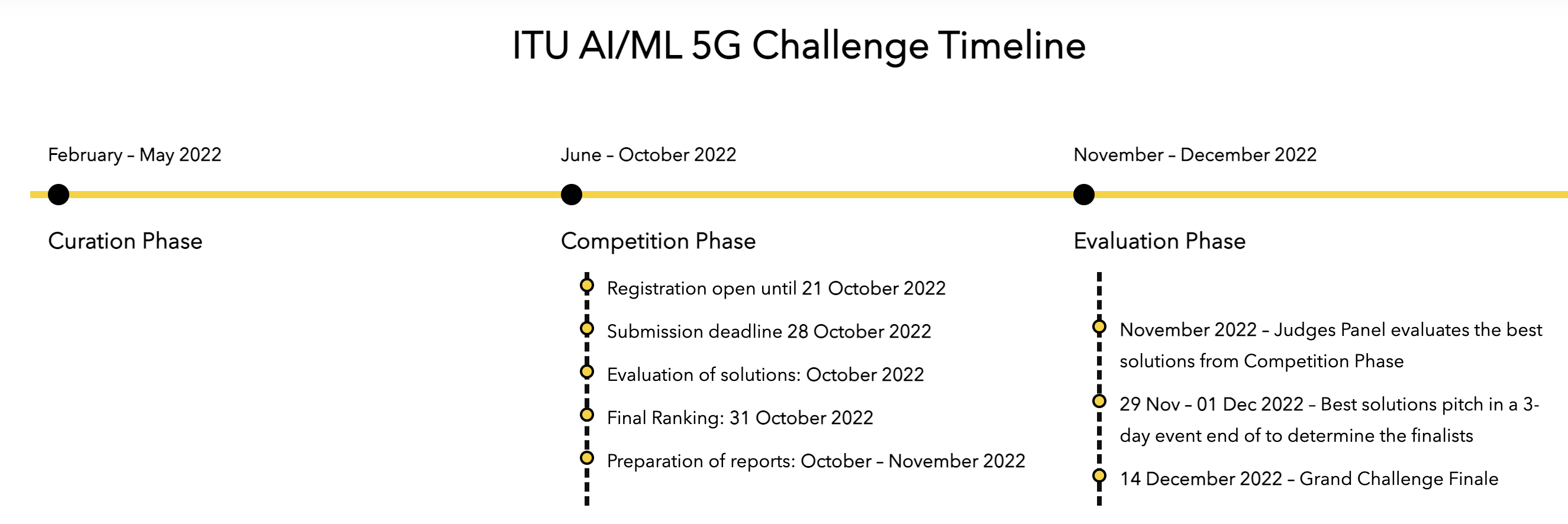 ITU AI/ML 5G Challenge Timeline

February – May 2022

Curation Phase

June – October 2022

Competition Phase

Registration open until 21 October 2022

Submission deadline 28 October 2022

Evaluation of solutions: October 2022

Final Ranking: 31 October 2022

Preparation of reports: October – November 2022

November – December 2022

Evaluation Phase

November 2022 – Judges Panel evaluates the best solutions from Competition Phase

29 Nov – 01 Dec 2022 – Best solutions pitch in a 3-day event end of to determine the finalists

14 December 2022 – Grand Challenge Finale